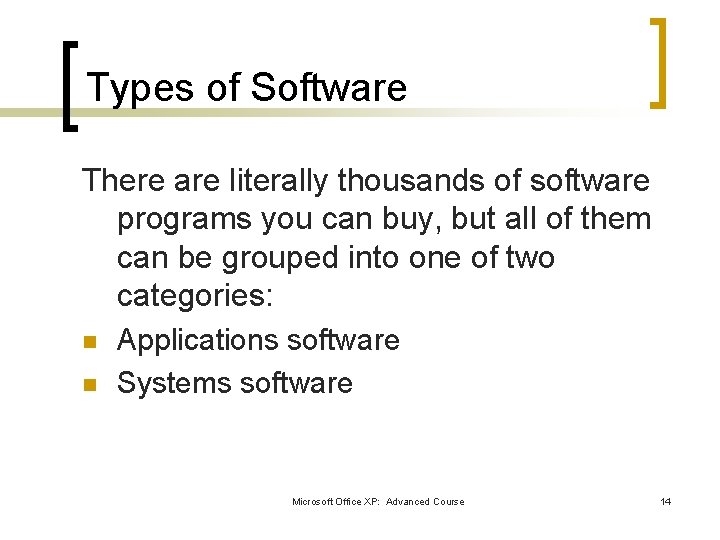 Types of Software

There are literally thousands of software programs you can buy, but all of them can be grouped into one of two categories:

- Applications software
- Systems software

Microsoft Office XP: Advanced Course

14